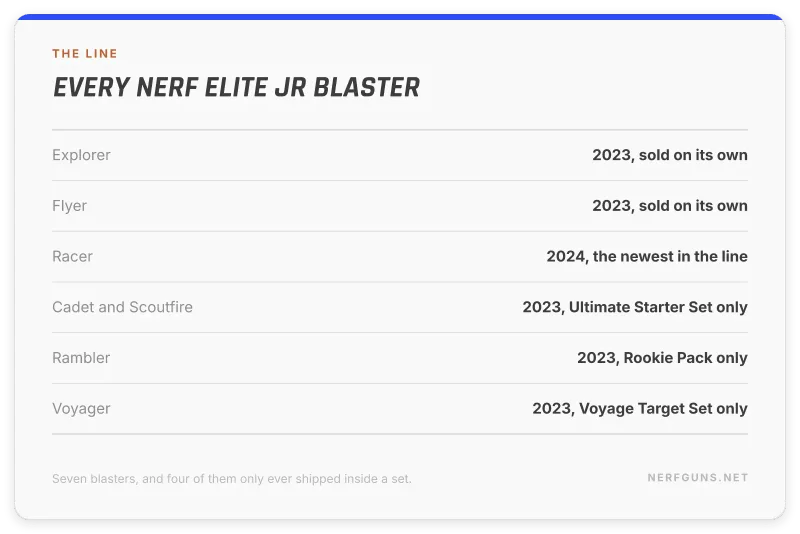 THE LINE

EVERY NERF ELITE JR BLASTER

| | |
|---|---|
| Explorer | 2023, sold on its own |
| Flyer | 2023, sold on its own |
| Racer | 2024, the newest in the line |
| Cadet and Scoutfire | 2023, Ultimate Starter Set only |
| Rambler | 2023, Rookie Pack only |
| Voyager | 2023, Voyage Target Set only |

Seven blasters, and four of them only ever shipped inside a set.

NERFGUNS.NET